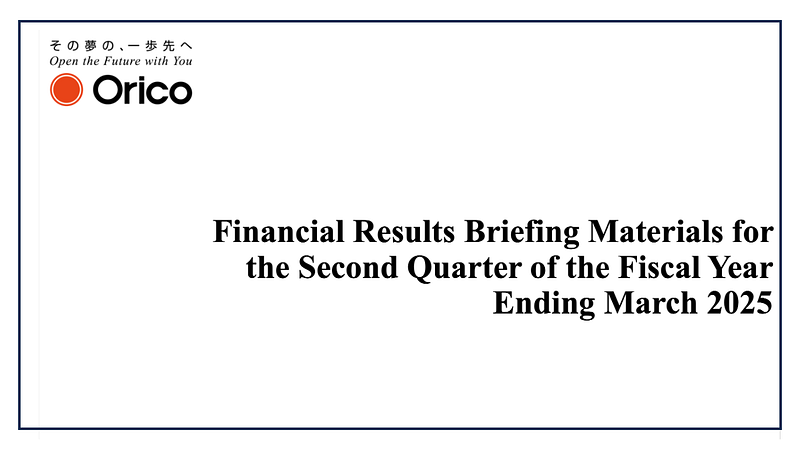 その夢の、一歩先へ
Open the Future with You
Orico

Financial Results Briefing Materials for the Second Quarter of the Fiscal Year Ending March 2025